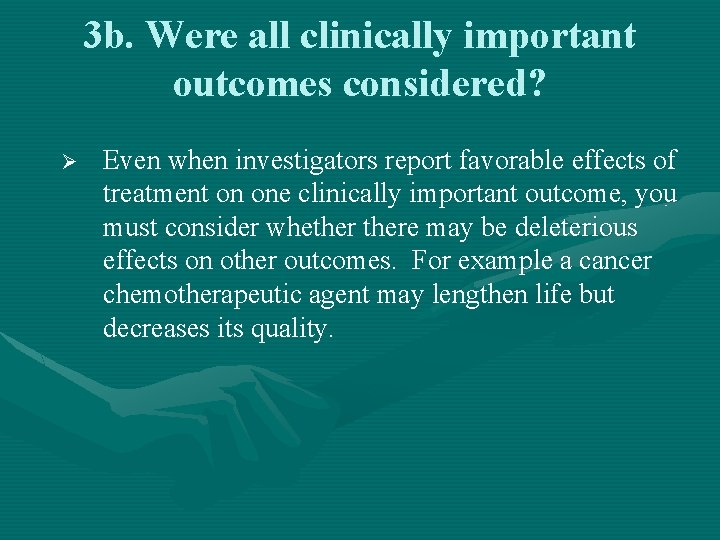 3b. Were all clinically important outcomes considered?

➢ Even when investigators report favorable effects of treatment on one clinically important outcome, you must consider whether there may be deleterious effects on other outcomes. For example a cancer chemotherapeutic agent may lengthen life but decreases its quality.